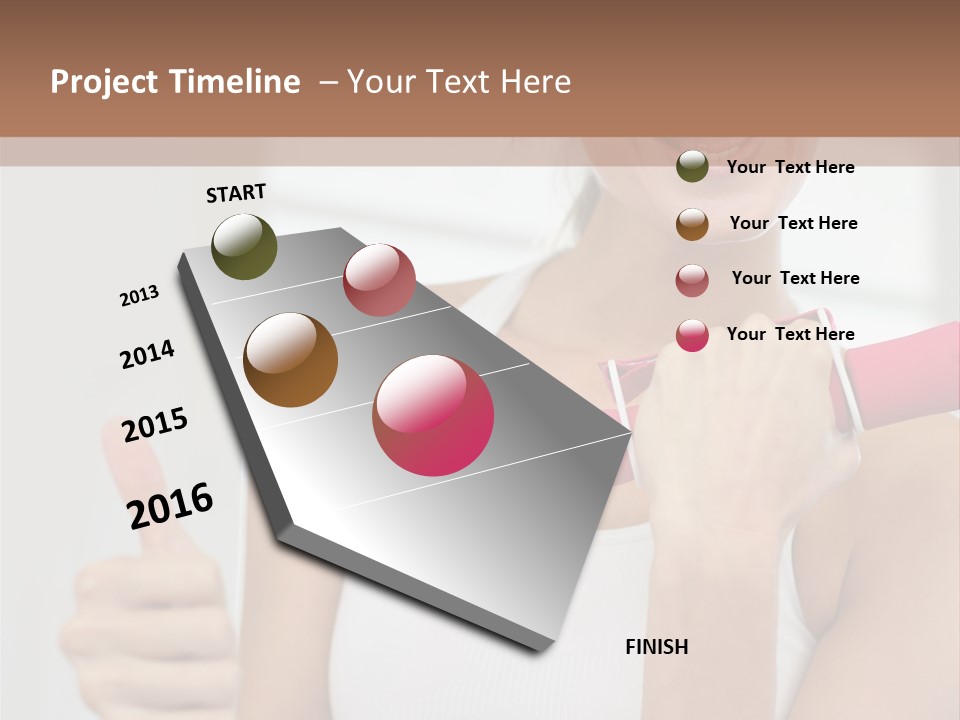 Project Timeline – Your Text Here

START

2013

2014

2015

2016

Your Text Here

Your Text Here

Your Text Here

Your Text Here

FINISH